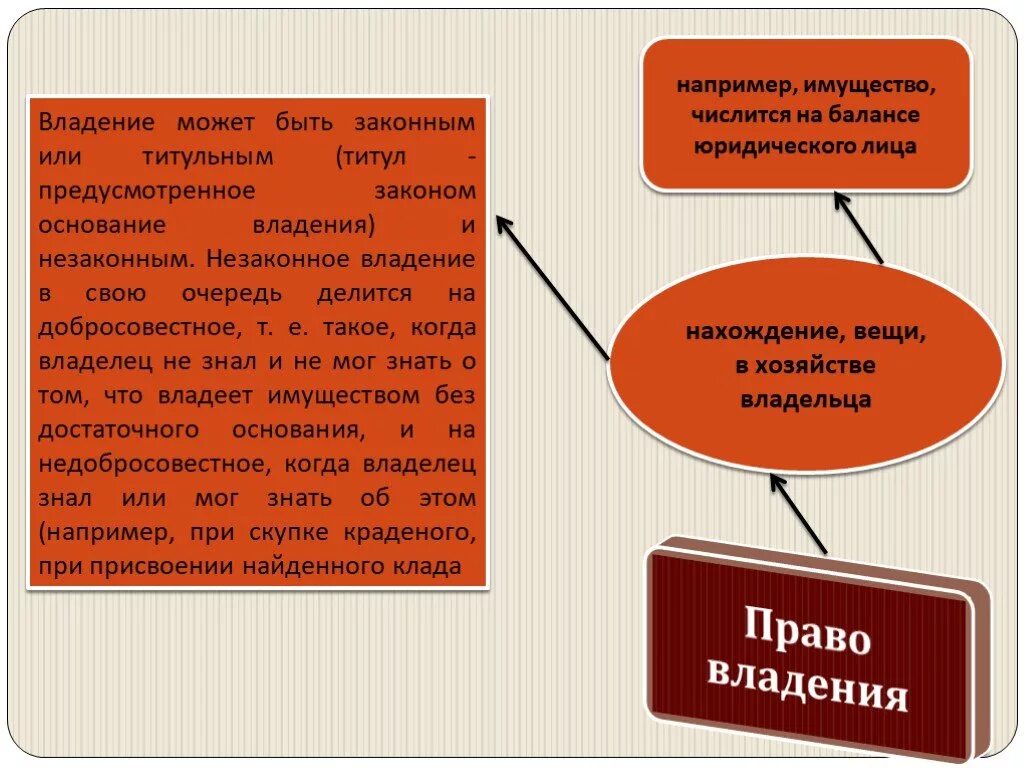 Владение может быть законным или титульным (титул - предусмотренное законом основание владения) и незаконным. Незаконное владение в свою очередь делится на добросовестное, т. е. такое, когда владелец не знал и не мог знать о том, что владеет имуществом без достаточного основания, и на недобросовестное, когда владелец знал или мог знать об этом (например, при скупке краденого, при присвоении найденного клада

например, имущество, числится на балансе юридического лица

нахождение, вещи, в хозяйстве владельца

Право владения